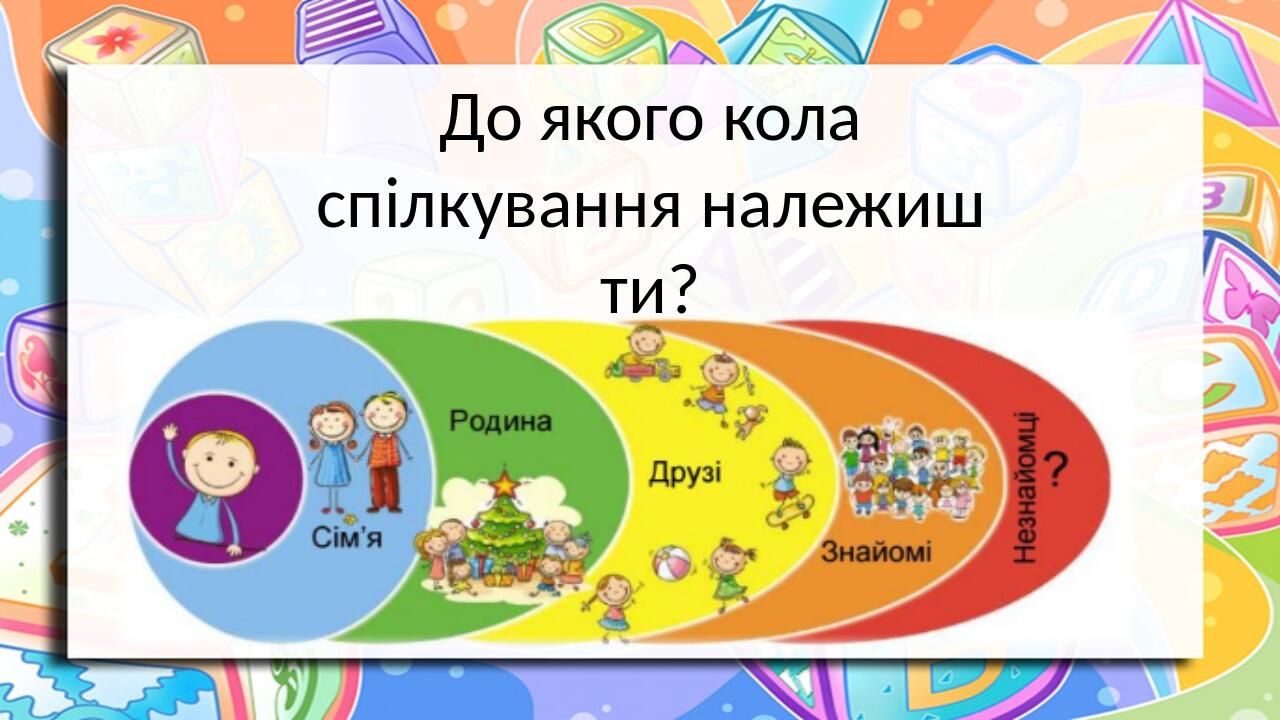 До якого кола спілкування належиш ти?

Сім'я
Родина
Друзі
Знайомі
Незнайомці
?